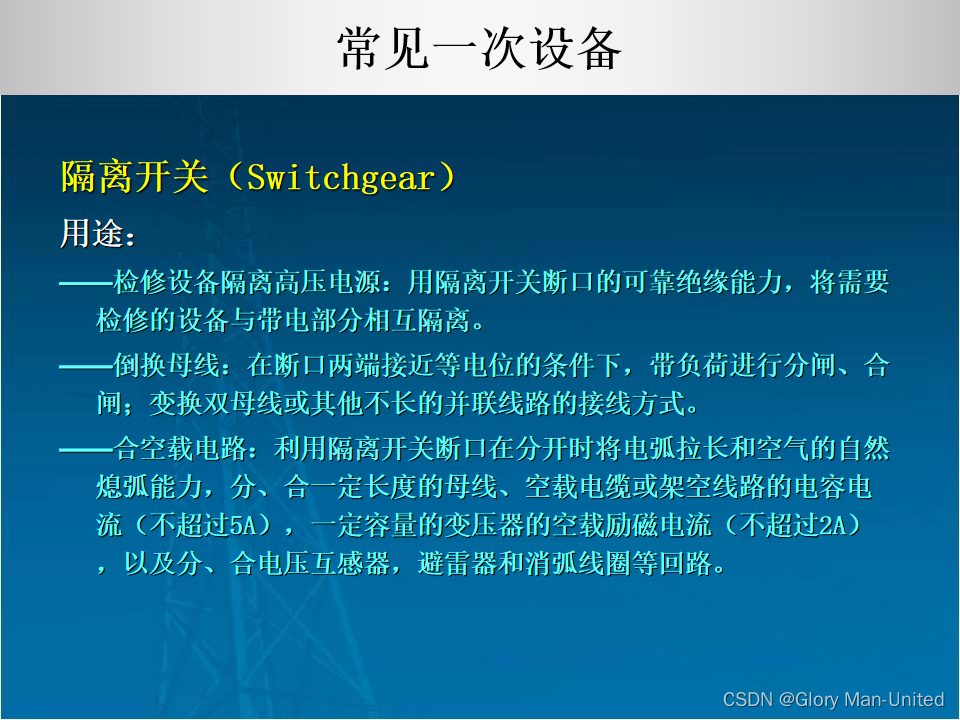 常见一次设备

隔离开关（Switchgear）

用途：

——检修设备隔离高压电源：用隔离开关断口的可靠绝缘能力，将需要检修的设备与带电部分相互隔离。

——倒换母线：在断口两端接近等电位的条件下，带负荷进行分闸、合闸；变换双母线或其他不长的并联线路的接线方式。

——合空载电路：利用隔离开关断口在分开时将电弧拉长和空气的自然熄弧能力，分、合一定长度的母线、空载电缆或架空线路的电容电流（不超过5A），一定容量的变压器的空载励磁电流（不超过2A），以及分、合电压互感器，避雷器和消弧线圈等回路。

CSDN @Glory Man-United